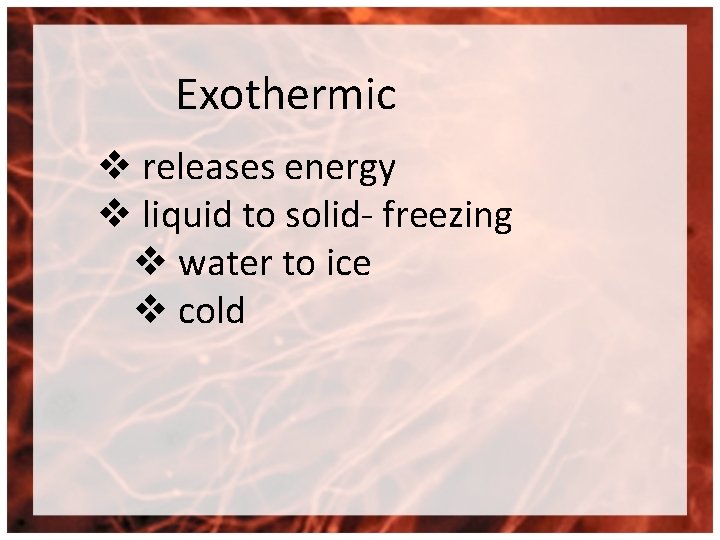 Exothermic

❖ releases energy
❖ liquid to solid- freezing
 ❖ water to ice
 ❖ cold